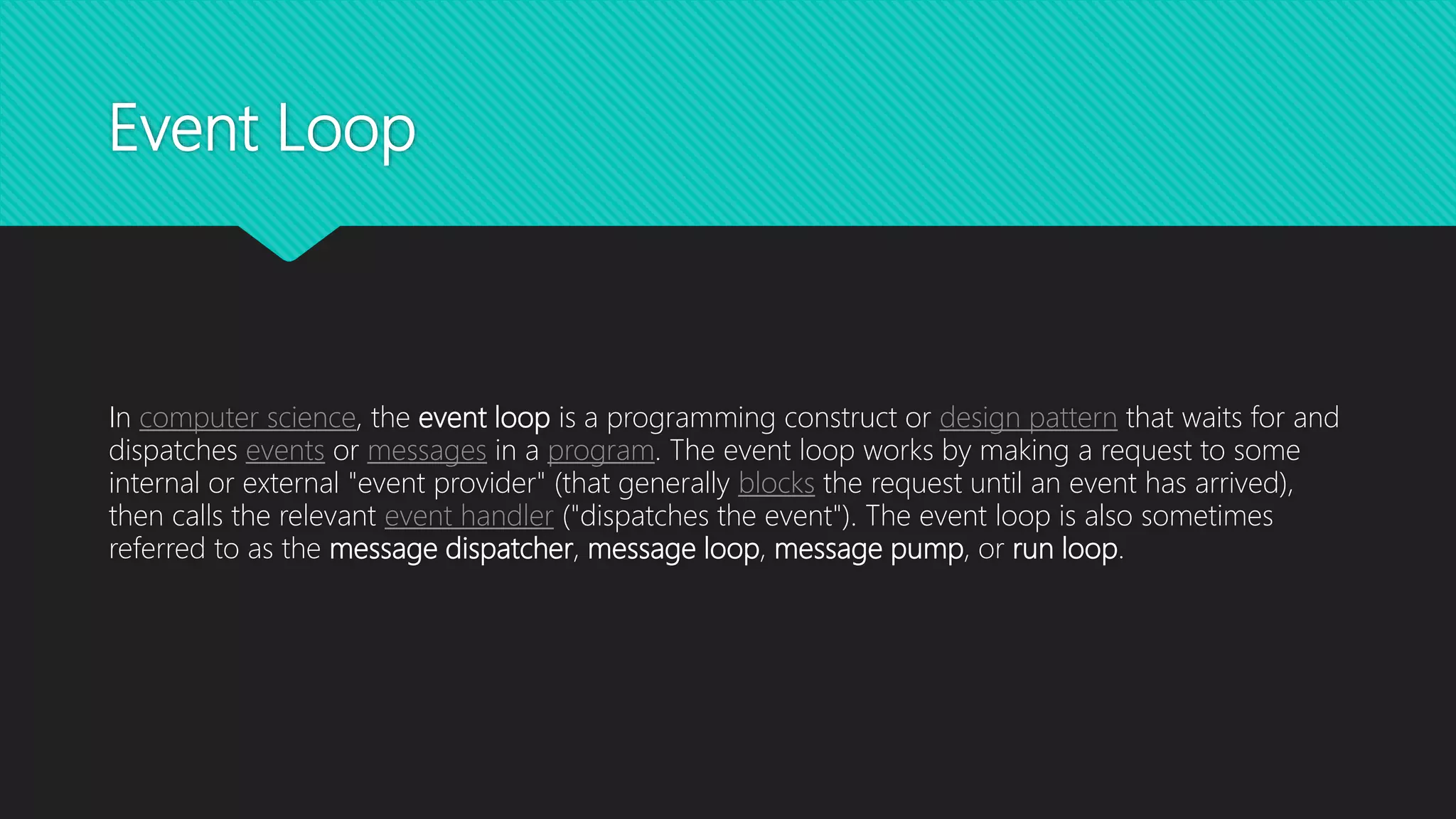 Event Loop

In computer science, the event loop is a programming construct or design pattern that waits for and dispatches events or messages in a program. The event loop works by making a request to some internal or external "event provider" (that generally blocks the request until an event has arrived), then calls the relevant event handler ("dispatches the event"). The event loop is also sometimes referred to as the message dispatcher, message loop, message pump, or run loop.